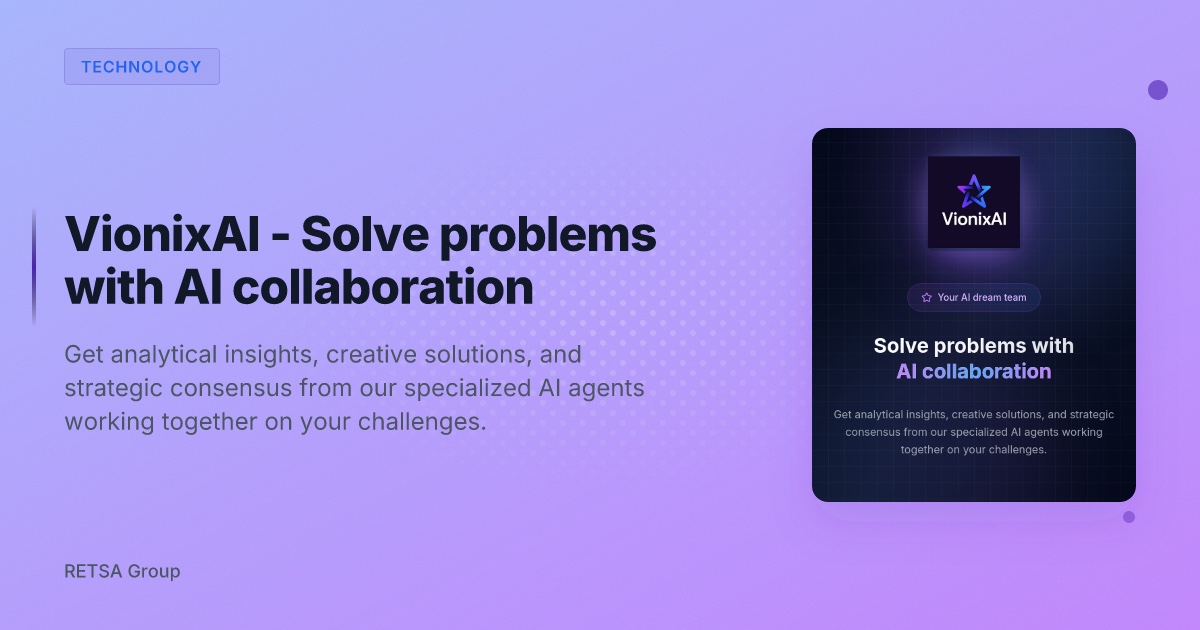 TECHNOLOGY

VionixAI - Solve problems with AI collaboration

Get analytical insights, creative solutions, and strategic consensus from our specialized AI agents working together on your challenges.

RETSA Group

VionixAI

Your AI dream team

Solve problems with AI collaboration

Get analytical insights, creative solutions, and strategic consensus from our specialized AI agents working together on your challenges.